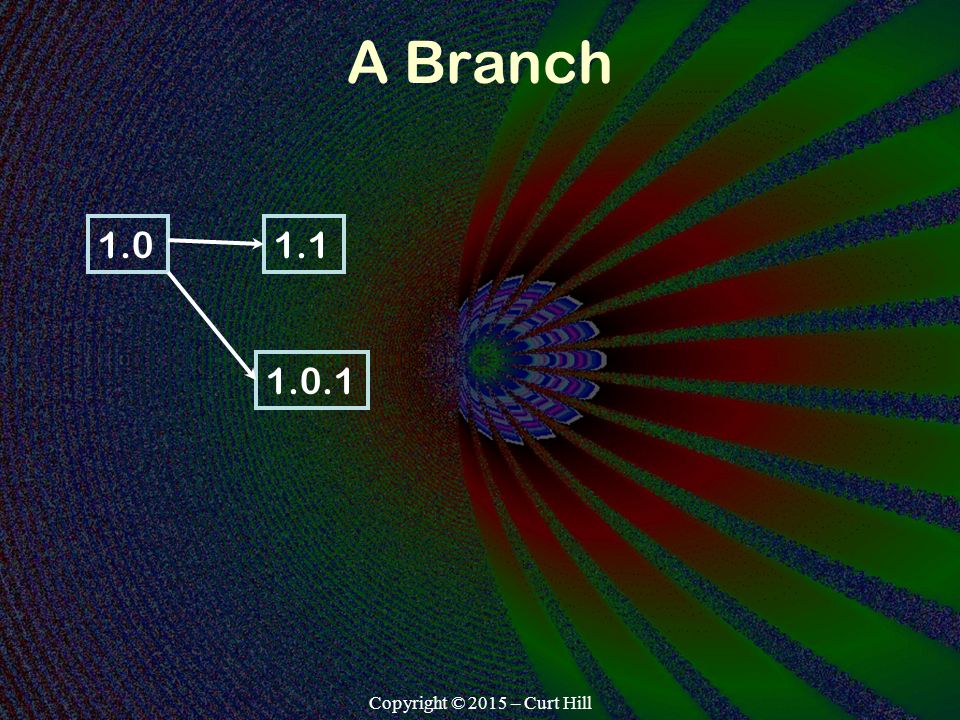 A Branch

1.0

1.1

1.0.1

Copyright © 2015 – Curt Hill